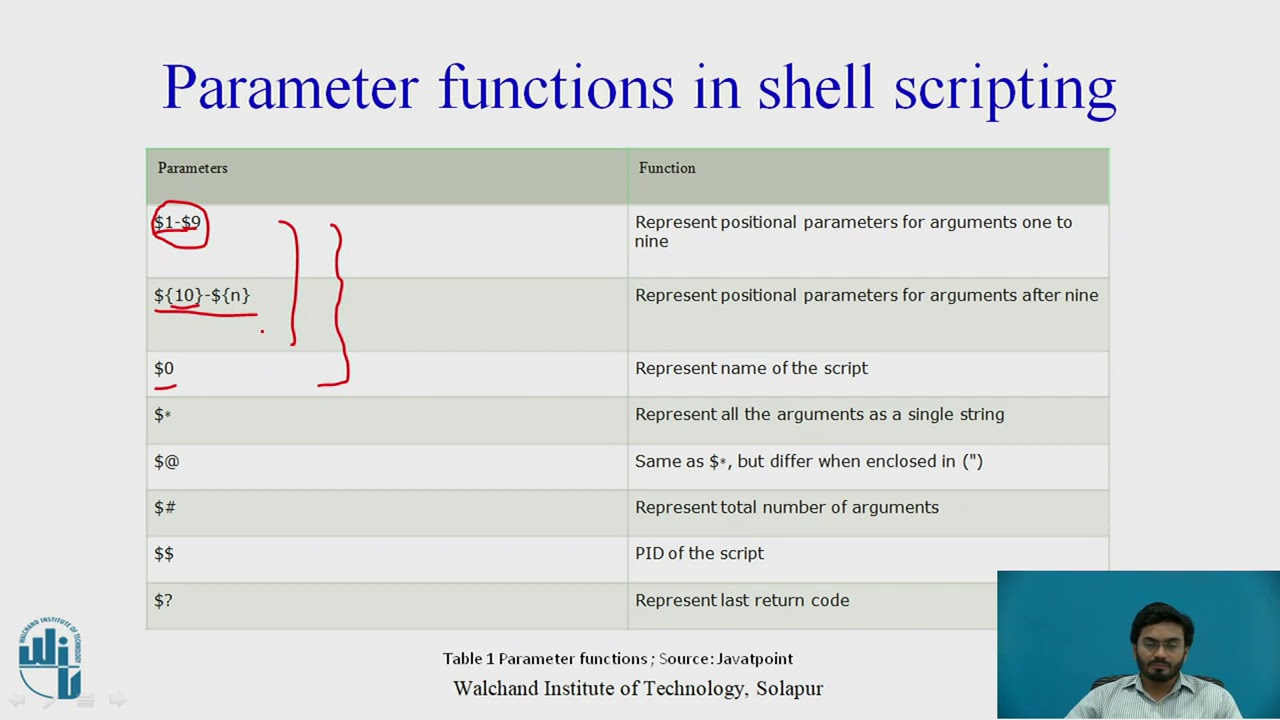 Parameter functions in shell scripting

| Parameters | Function |
|---|---|
| \$1-\$9 | Represent positional parameters for arguments one to nine |
| \${10}-\${n} | Represent positional parameters for arguments after nine |
| \$0 | Represent name of the script |
| \$* | Represent all the arguments as a single string |
| \$@ | Same as \$*, but differ when enclosed in (") |
| \$# | Represent total number of arguments |
| \$\$ | PID of the script |
| \$? | Represent last return code |

Table 1 Parameter functions ; Source: Javatpoint

Walchand Institute of Technology, Solapur

WALCHAND INSTITUTE OF TECHNOLOGY